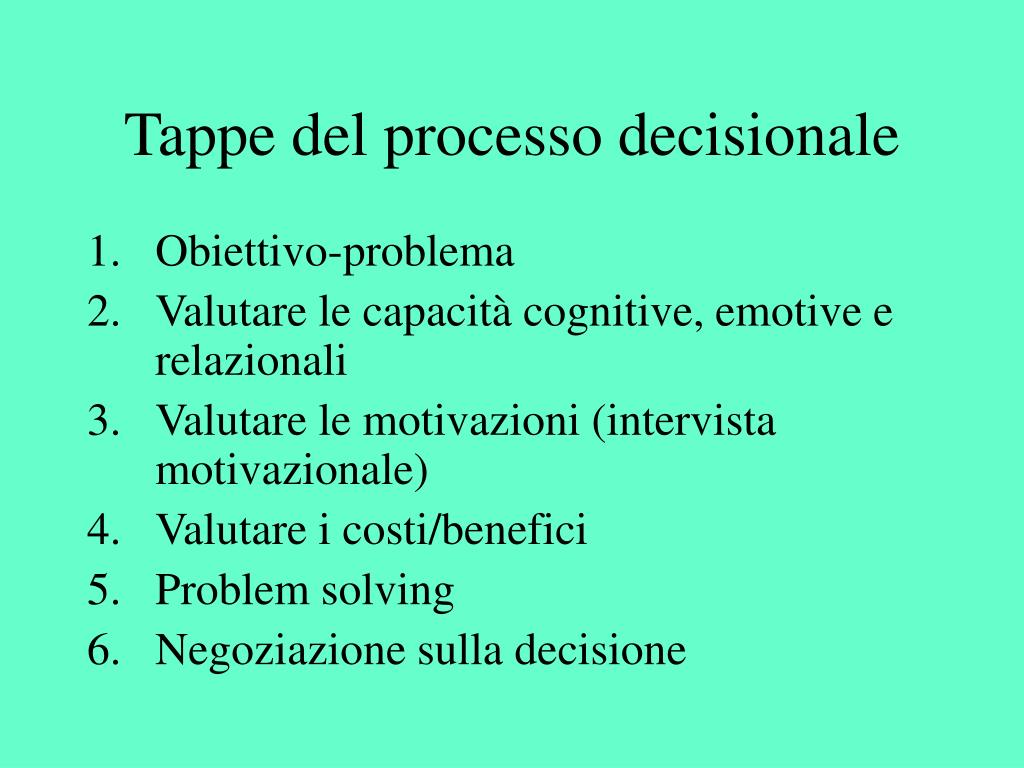 Tappe del processo decisionale

1. Obiettivo-problema
2. Valutare le capacità cognitive, emotive e relazionali
3. Valutare le motivazioni (intervista motivazionale)
4. Valutare i costi/benefici
5. Problem solving
6. Negoziazione sulla decisione